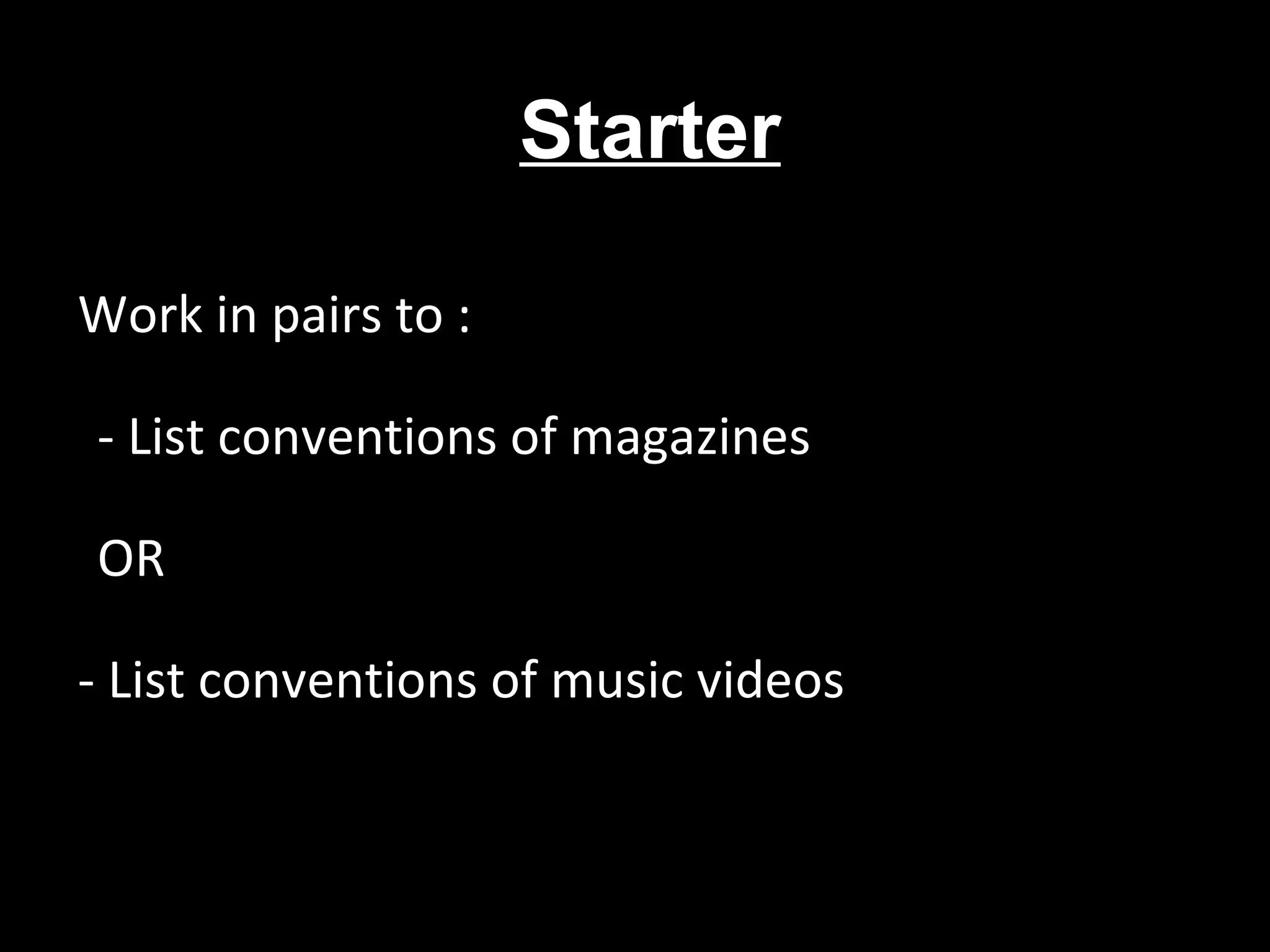 Starter

Work in pairs to :

- List conventions of magazines

OR

- List conventions of music videos